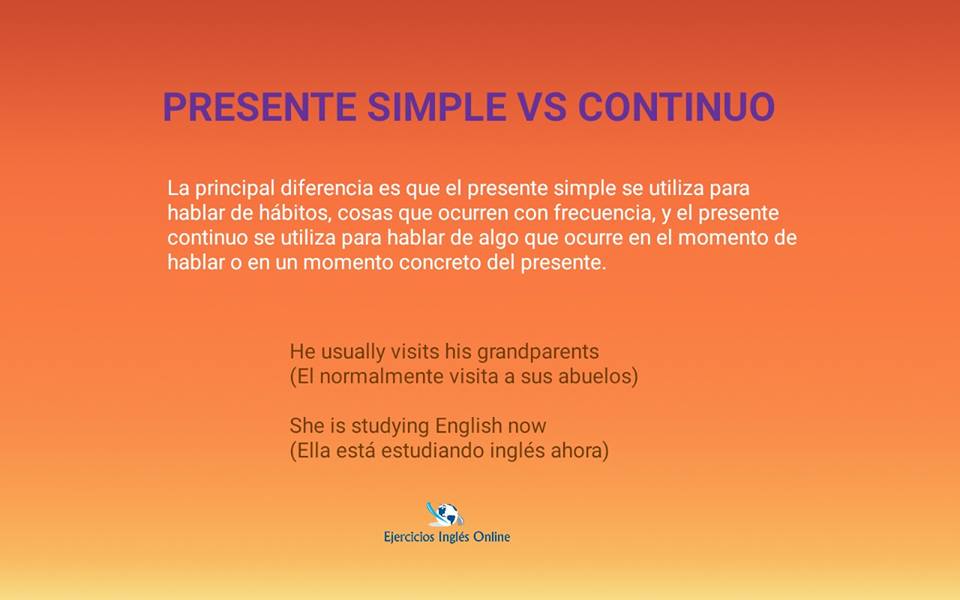 PRESENTE SIMPLE VS CONTINUO

La principal diferencia es que el presente simple se utiliza para hablar de hábitos, cosas que ocurren con frecuencia, y el presente continuo se utiliza para hablar de algo que ocurre en el momento de hablar o en un momento concreto del presente.

He usually visits his grandparents
(El normalmente visita a sus abuelos)

She is studying English now
(Ella está estudiando inglés ahora)

Ejercicios Inglés Online